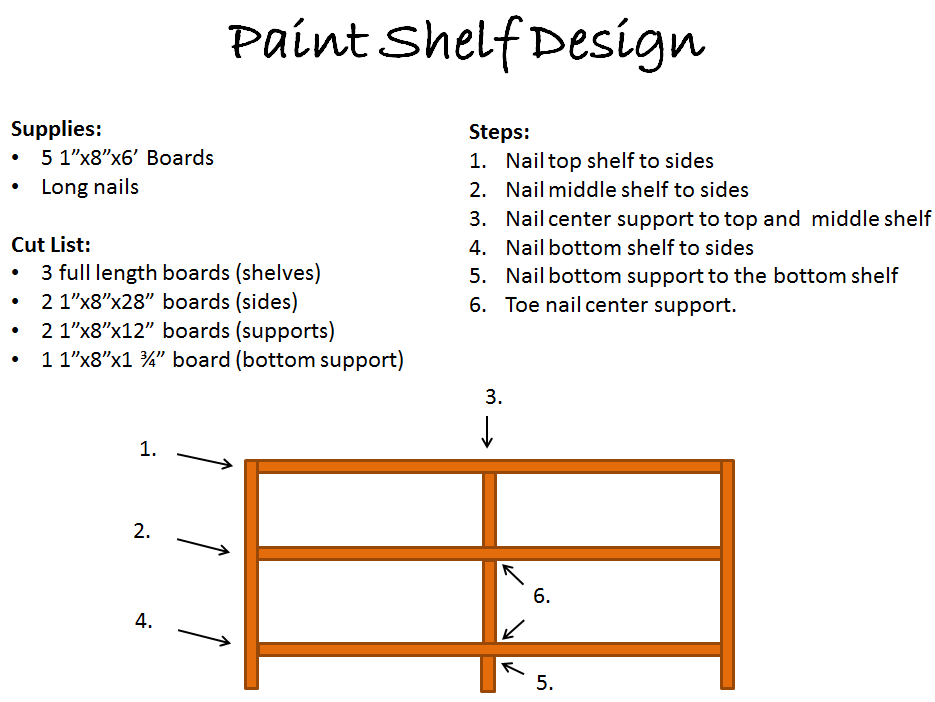 Paint Shelf Design

Supplies:
• 5 1"x8"x6' Boards
• Long nails

Cut List:
• 3 full length boards (shelves)
• 2 1"x8"x28" boards (sides)
• 2 1"x8"x12" boards (supports)
• 1 1"x8"x1 ¾" board (bottom support)

Steps:
1. Nail top shelf to sides
2. Nail middle shelf to sides
3. Nail center support to top and middle shelf
4. Nail bottom shelf to sides
5. Nail bottom support to the bottom shelf
6. Toe nail center support.

3.
1.
2.
6.
4.
5.